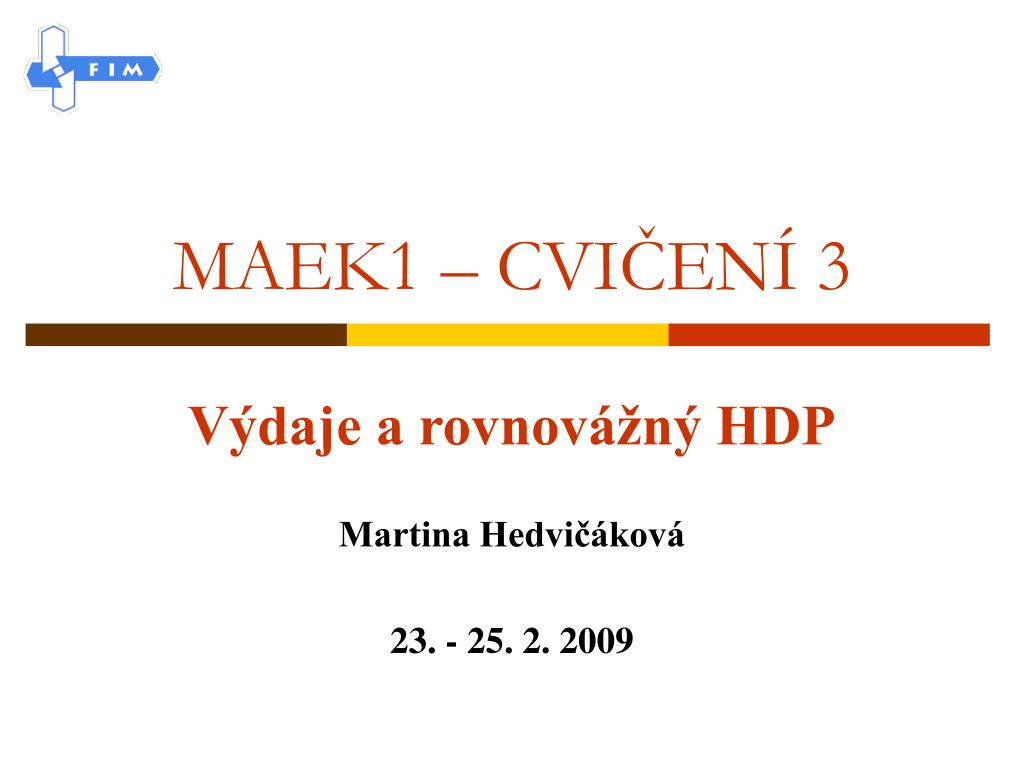 FIM

MAEK1 – CVIČENÍ 3

Výdaje a rovnovážný HDP

Martina Hedvičáková

23. - 25. 2. 2009